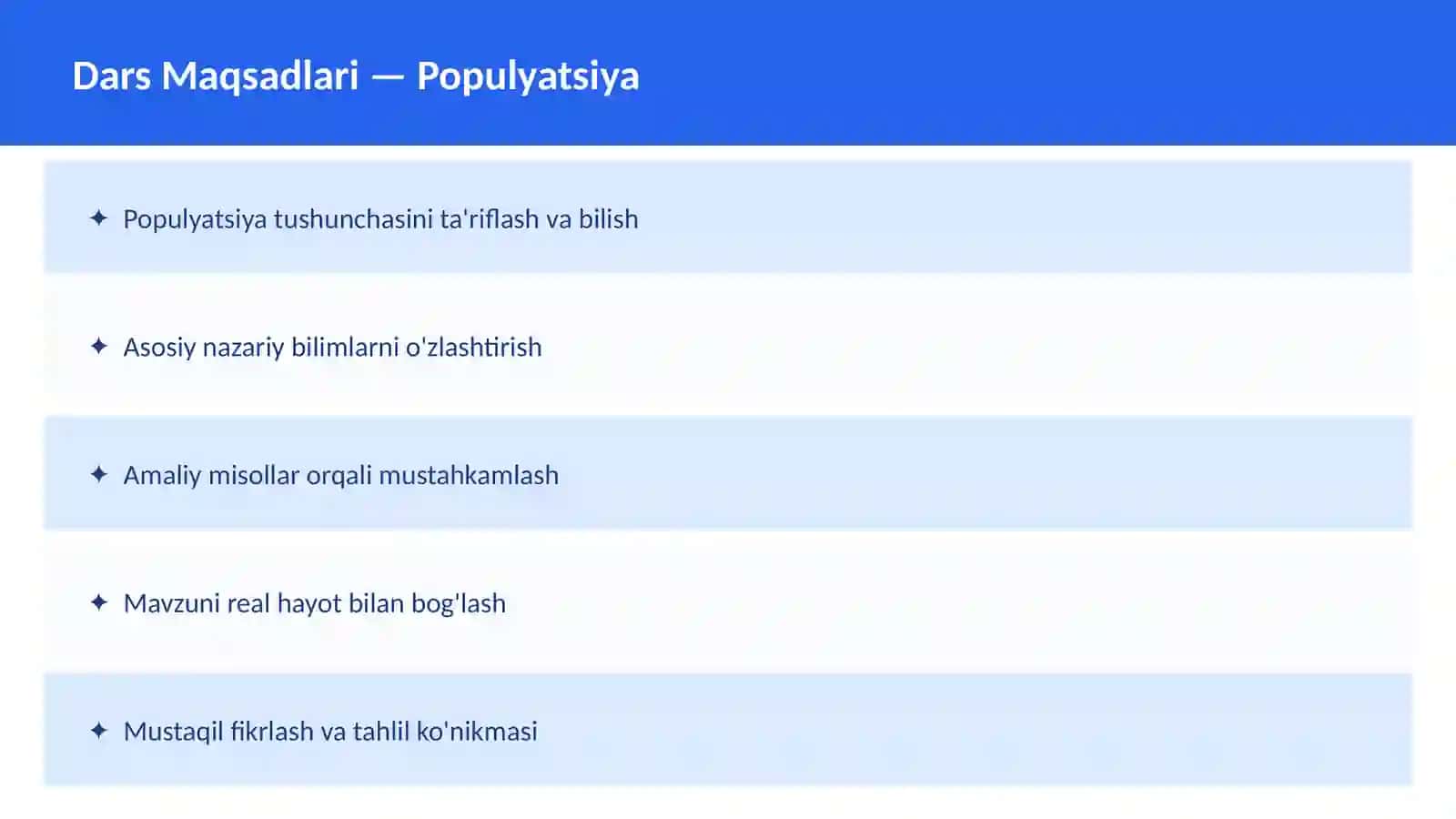 Dars Maqsadlari — Populyatsiya

✦ Populyatsiya tushunchasini ta'riflash va bilish

✦ Asosiy nazariy bilimlarni o'zlashtirish

✦ Amaliy misollar orqali mustahkamlash

✦ Mavzuni real hayot bilan bog'lash

✦ Mustaqil fikrlash va tahlil ko'nikmasi